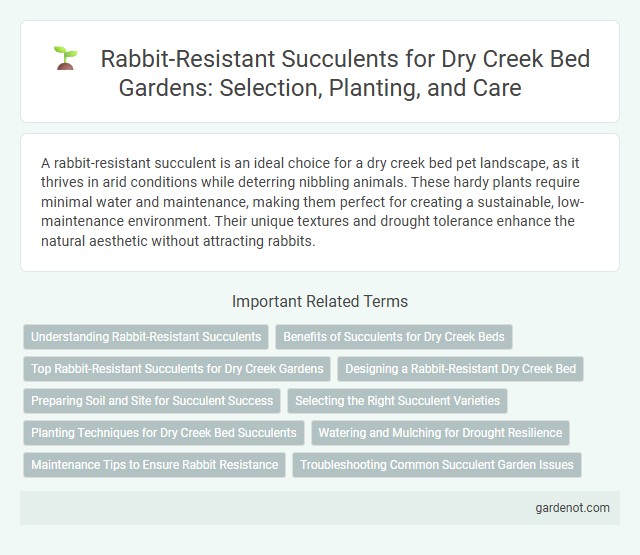 Rabbit-Resistant Succulents for Dry Creek Bed Gardens: Selection, Planting, and Care

A rabbit-resistant succulent is an ideal choice for a dry creek bed pet landscape, as it thrives in arid conditions while deterring nibbling animals. These hardy plants require minimal water and maintenance, making them perfect for creating a sustainable, low-maintenance environment. Their unique textures and drought tolerance enhance the natural aesthetic without attracting rabbits.

Important Related Terms

Understanding Rabbit-Resistant Succulents

Benefits of Succulents for Dry Creek Beds

Top Rabbit-Resistant Succulents for Dry Creek Gardens

Designing a Rabbit-Resistant Dry Creek Bed

Preparing Soil and Site for Succulent Success

Selecting the Right Succulent Varieties

Planting Techniques for Dry Creek Bed Succulents

Watering and Mulching for Drought Resilience

Maintenance Tips to Ensure Rabbit Resistance

Troubleshooting Common Succulent Garden Issues

gardenot.com